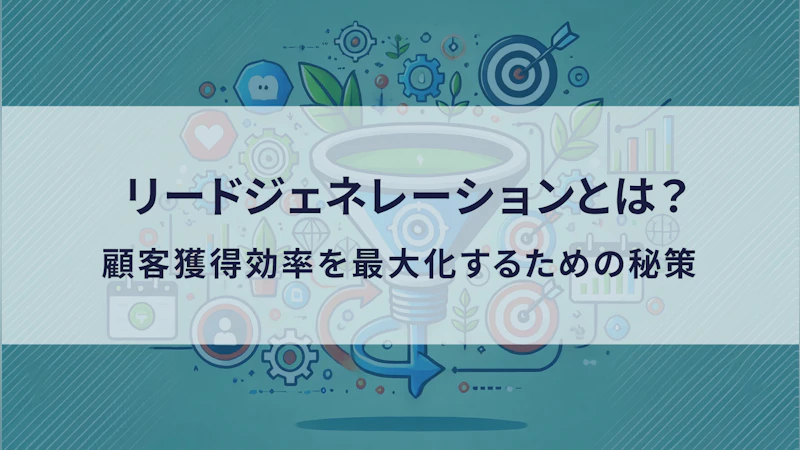 リードジェネレーションとは？
顧客獲得効率を最大化するための秘策